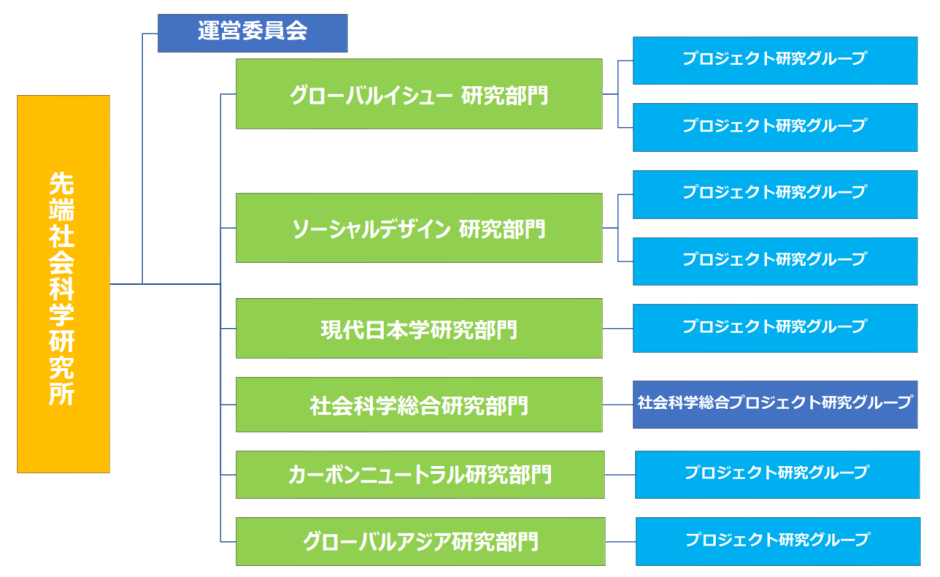 先端社会科学研究所

運営委員会

グローバルイシュー 研究部門

プロジェクト研究グループ

プロジェクト研究グループ

ソーシャルデザイン 研究部門

プロジェクト研究グループ

プロジェクト研究グループ

現代日本学研究部門

プロジェクト研究グループ

社会科学総合研究部門

社会科学総合プロジェクト研究グループ

カーボンニュートラル研究部門

プロジェクト研究グループ

グローバルアジア研究部門

プロジェクト研究グループ